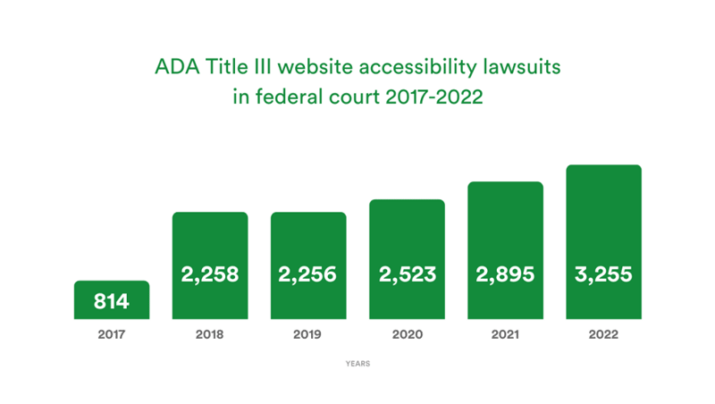 ADA Title III website accessibility lawsuits in federal court 2017-2022

814
2,258
2,256
2,523
2,895
3,255

2017
2018
2019
2020
2021
2022

YEARS